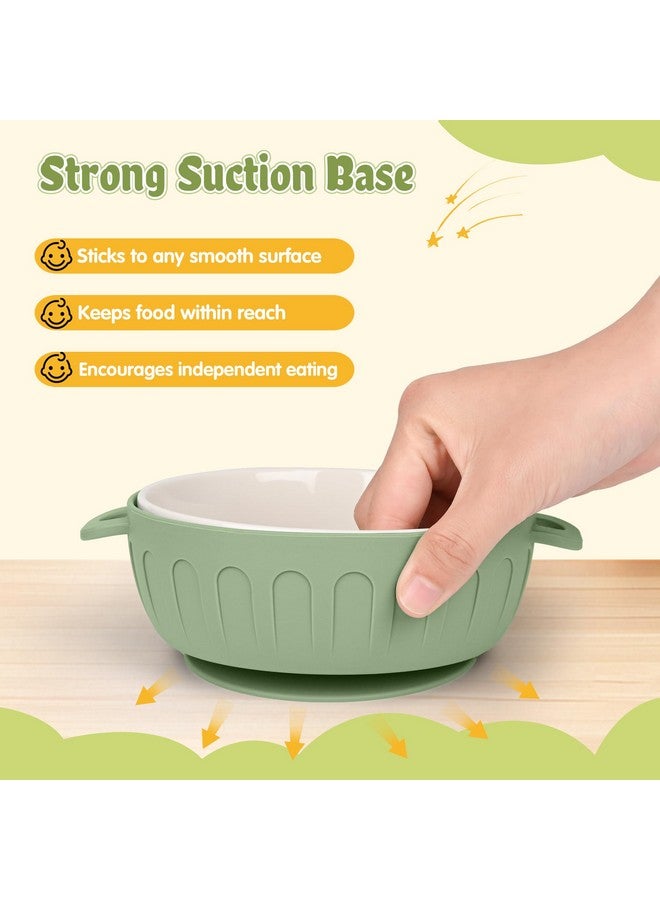 Strong Suction Base

Sticks to any smooth surface

Keeps food within reach

Encourages independent eating